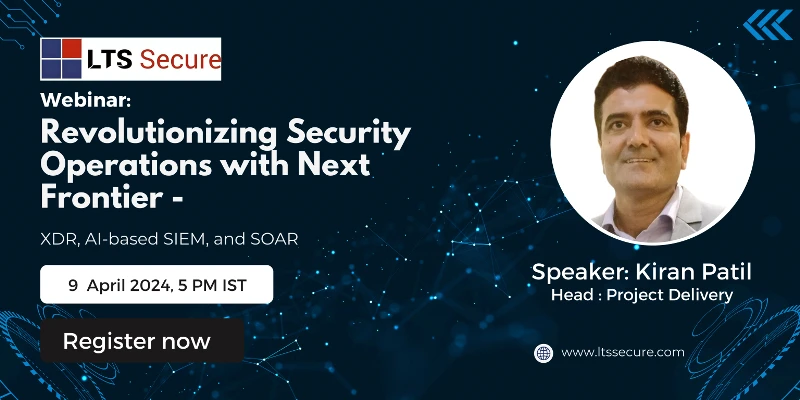 LTS Secure

Webinar:

Revolutionizing Security Operations with Next Frontier -

XDR, AI-based SIEM, and SOAR

9 April 2024, 5 PM IST

Register now

Speaker: Kiran Patil
Head : Project Delivery

www.ltssecure.com